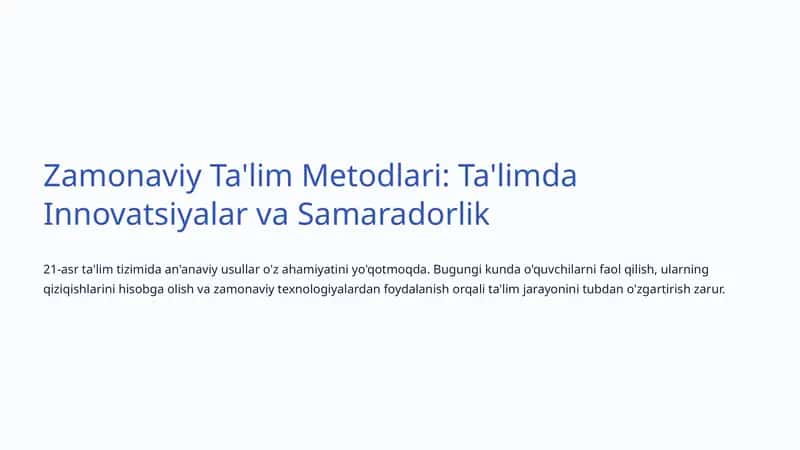 Zamonaviy Ta'lim Metodlari: Ta'limda Innovatsiyalar va Samaradorlik

21-asr ta'lim tizimida an'anaviy usullar o'z ahamiyatini yo'qotmoqda. Bugungi kunda o'quvchilarni faol qilish, ularning qiziqishlarini hisobga olish va zamonaviy texnologiyalardan foydalanish orqali ta'lim jarayonini tubdan o'zgartirish zarur.